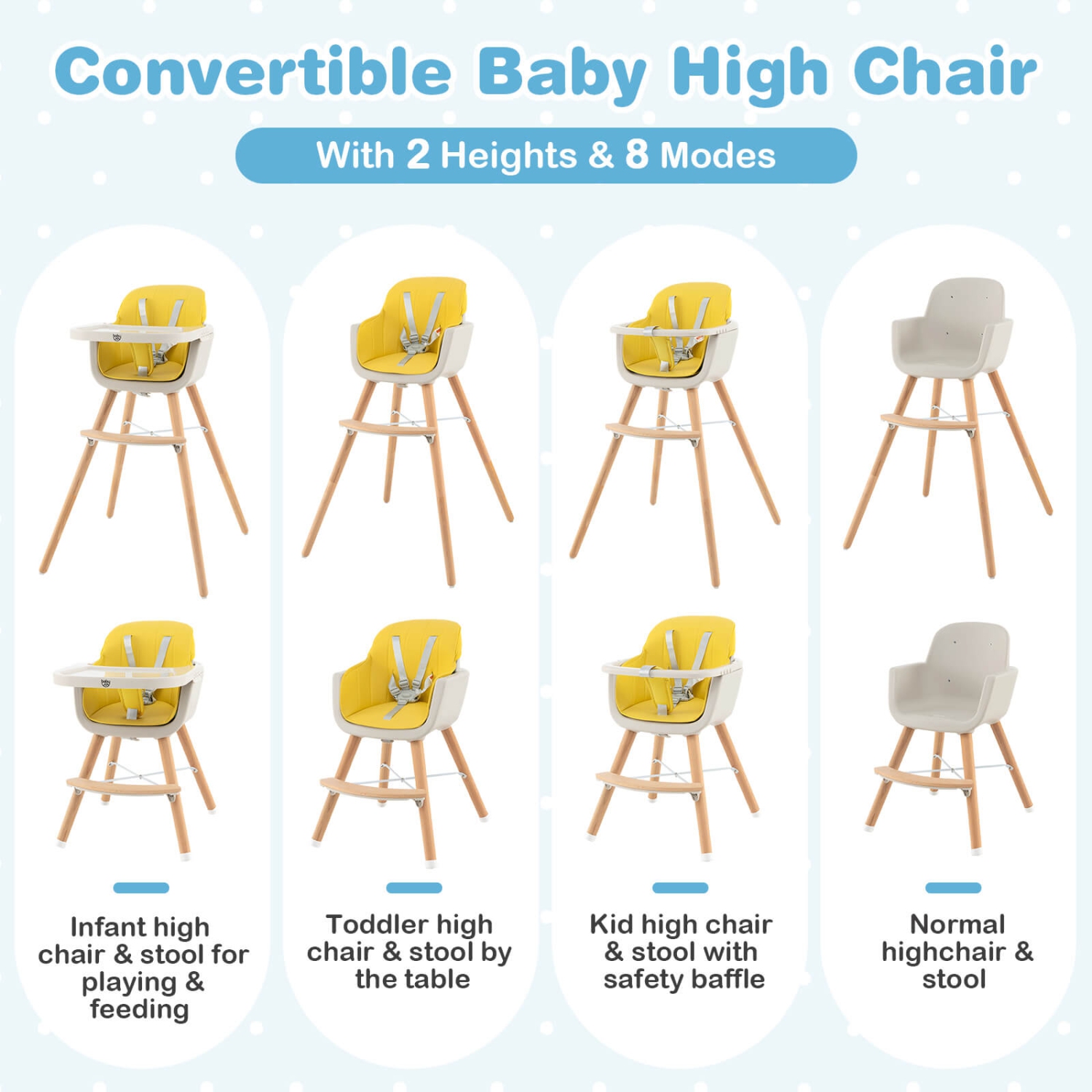 Convertible Baby High Chair

With 2 Heights & 8 Modes

Infant high chair & stool for playing & feeding

Toddler high chair & stool by the table

Kid high chair & stool with safety baffle

Normal highchair & stool